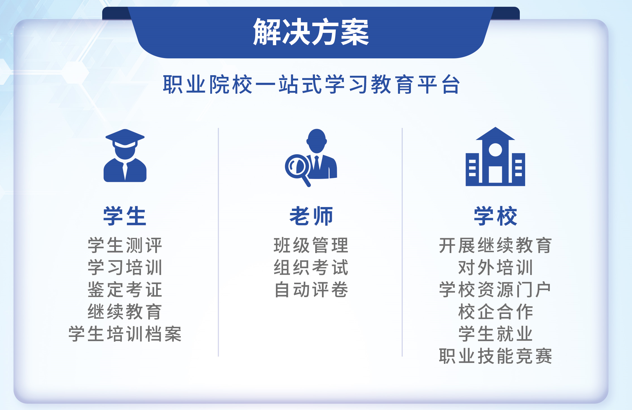 解决方案

职业院校一站式学习教育平台

学生

学生测评
学习培训
鉴定考证
继续教育
学生培训档案

老师

班级管理
组织考试
自动评卷

学校

开展继续教育
对外培训
学校资源门户
校企合作
学生就业
职业技能竞赛